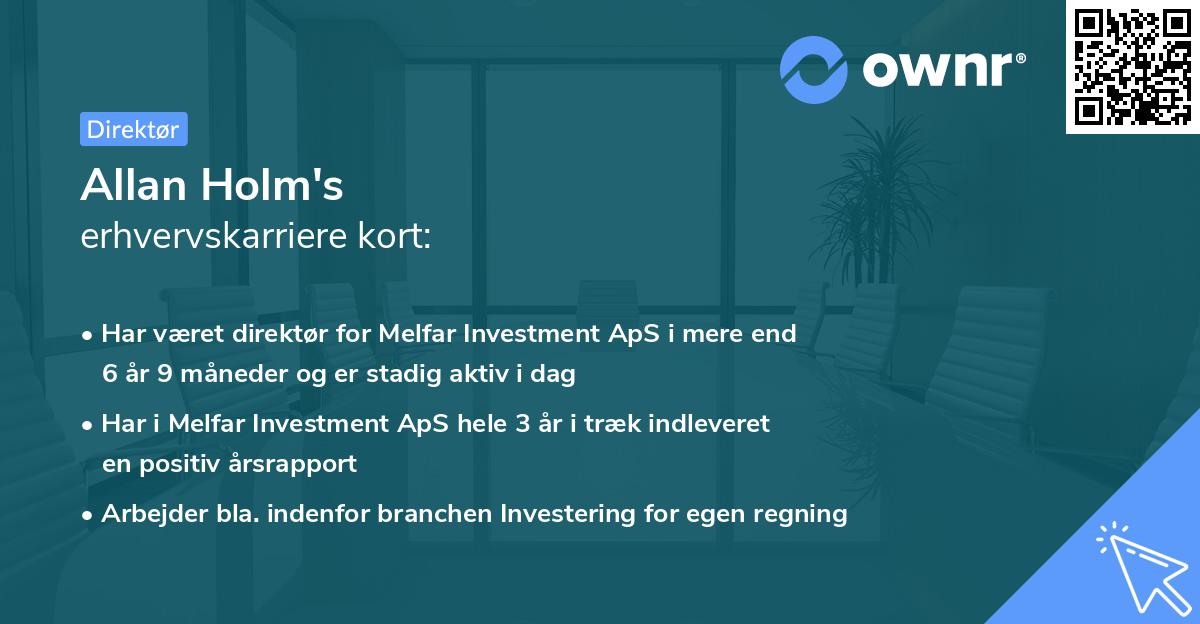 ownr®

Direktør

Allan Holm's
erhvervskarriere kort:

• Har været direktør for Melfar Investment ApS i mere end 6 år 9 måneder og er stadig aktiv i dag

• Har i Melfar Investment ApS hele 3 år i træk indleveret en positiv årsrapport

• Arbejder bla. indenfor branchen Investering for egen regning